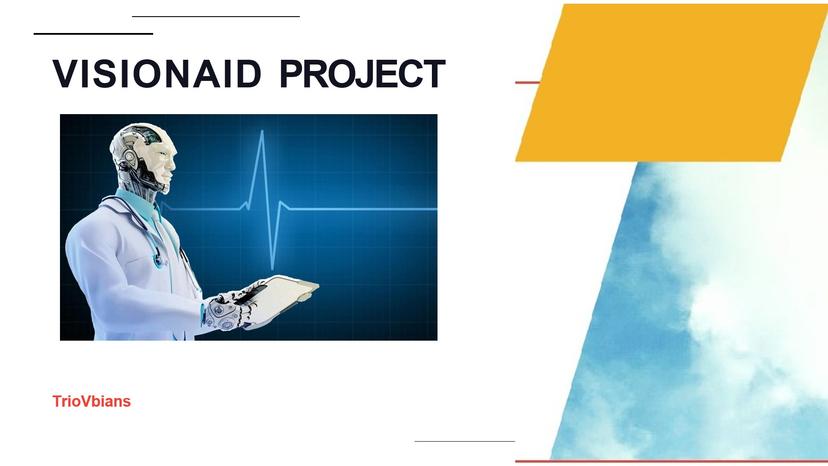 VISIONAID PROJECT

TrioVbians